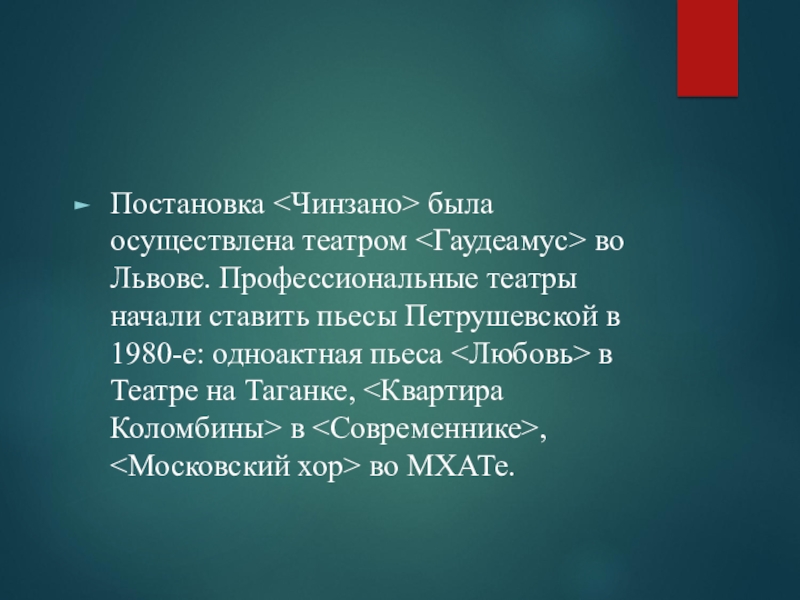 Постановка <Чинзано> была осуществлена театром <Гаудеамус> во Львове. Профессиональные театры начали ставить пьесы Петрушевской в 1980-е: одноактная пьеса <Любовь> в Театре на Таганке, <Квартира Коломбины> в <Современнике>, <Московский хор> во МХАТе.